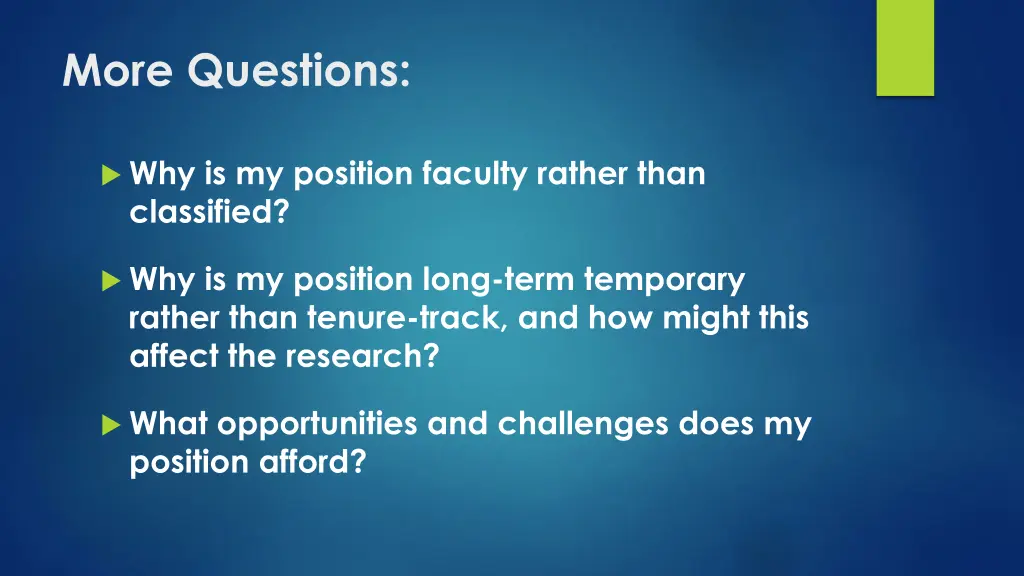 More Questions:

Why is my position faculty rather than classified?

Why is my position long-term temporary rather than tenure-track, and how might this affect the research?

What opportunities and challenges does my position afford?